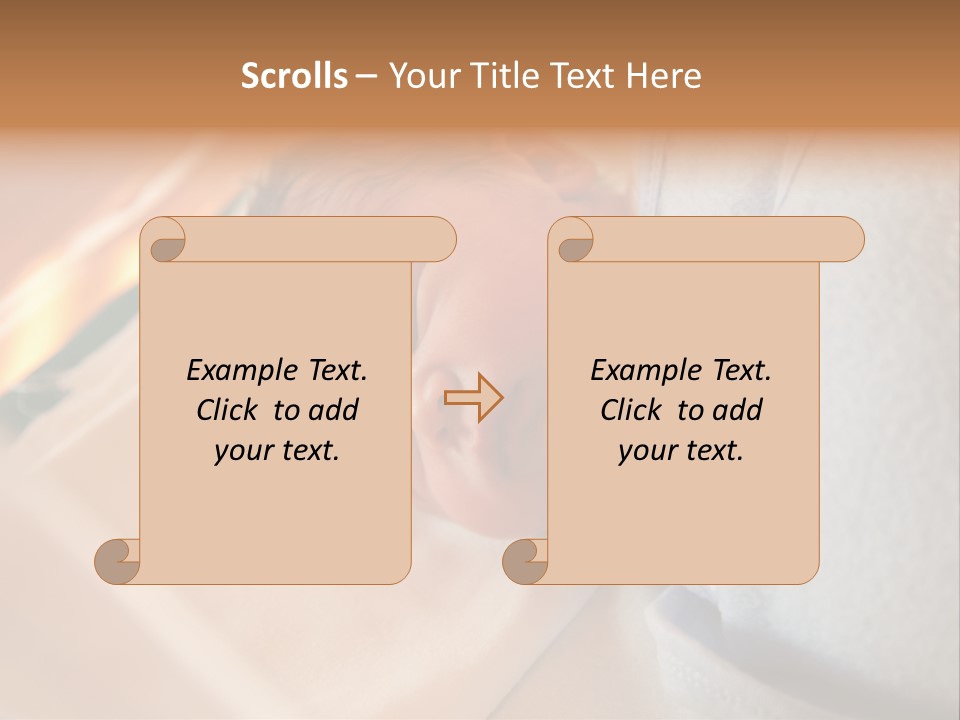 Scrolls – Your Title Text Here

Example Text. Click to add your text.

Example Text. Click to add your text.